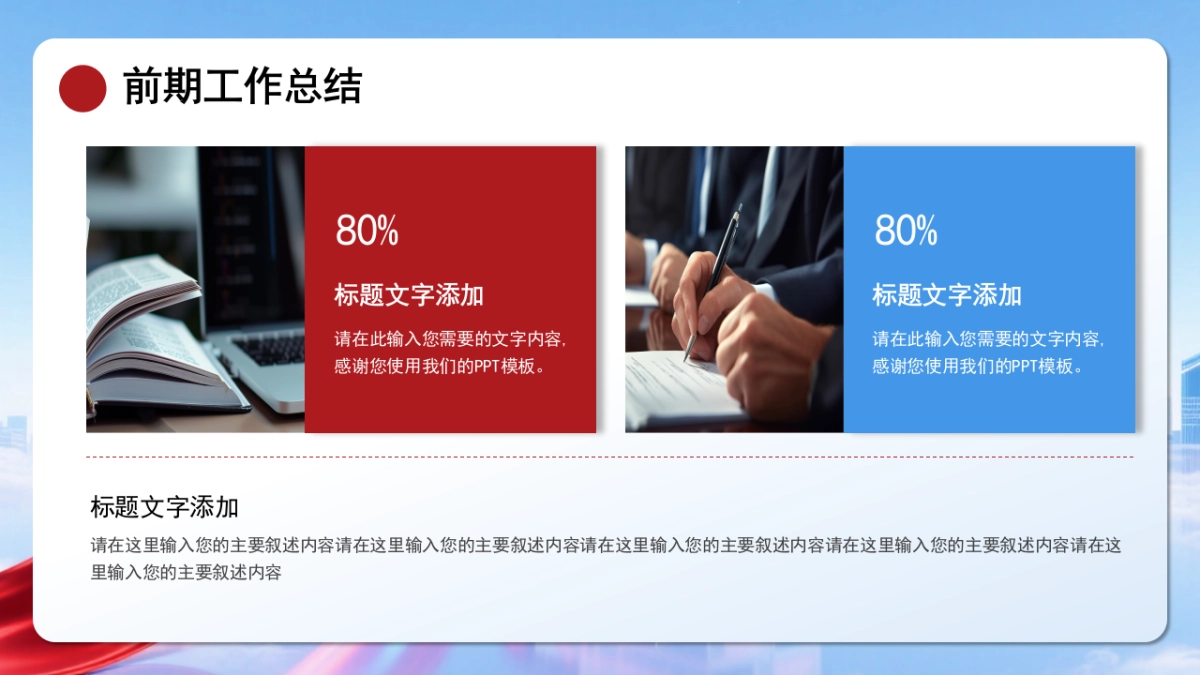 前期工作总结

80%

标题文字添加

请在此输入您需要的文字内容，感谢您使用我们的PPT模板。

80%

标题文字添加

请在此输入您需要的文字内容，感谢您使用我们的PPT模板。

标题文字添加

请在这里输入您的主要叙述内容请在这里输入您的主要叙述内容请在这里输入您的主要叙述内容请在这里输入您的主要叙述内容请在这里输入您的主要叙述内容